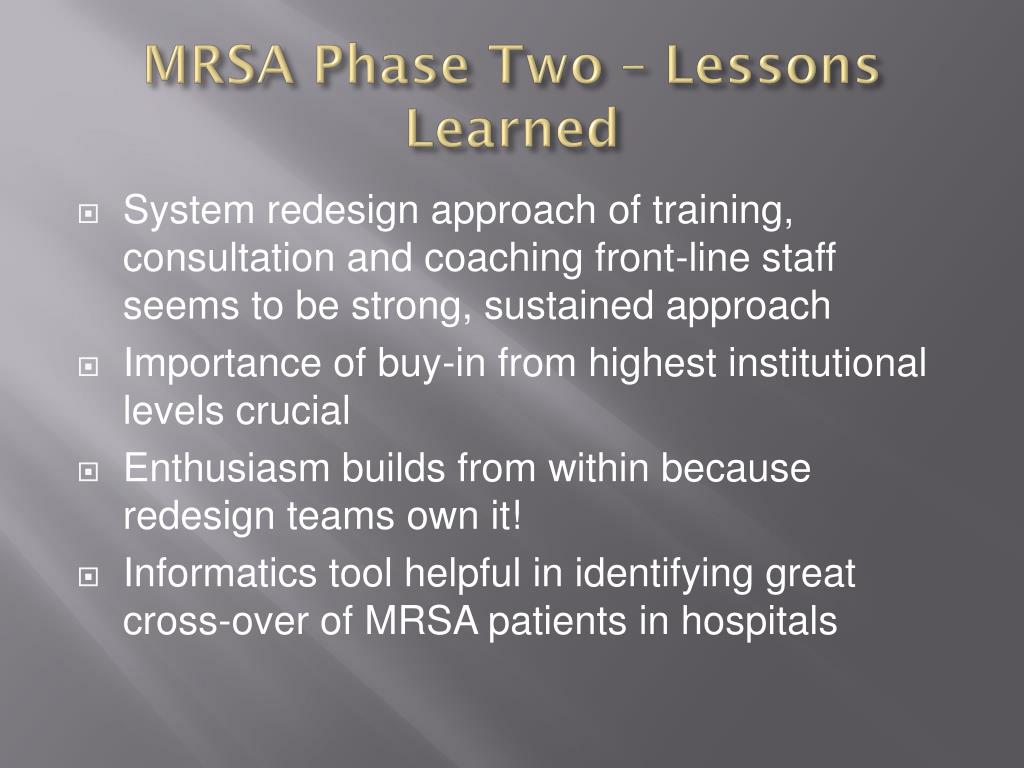 MRSA Phase Two – Lessons Learned

System redesign approach of training, consultation and coaching front-line staff seems to be strong, sustained approach

Importance of buy-in from highest institutional levels crucial

Enthusiasm builds from within because redesign teams own it!

Informatics tool helpful in identifying great cross-over of MRSA patients in hospitals